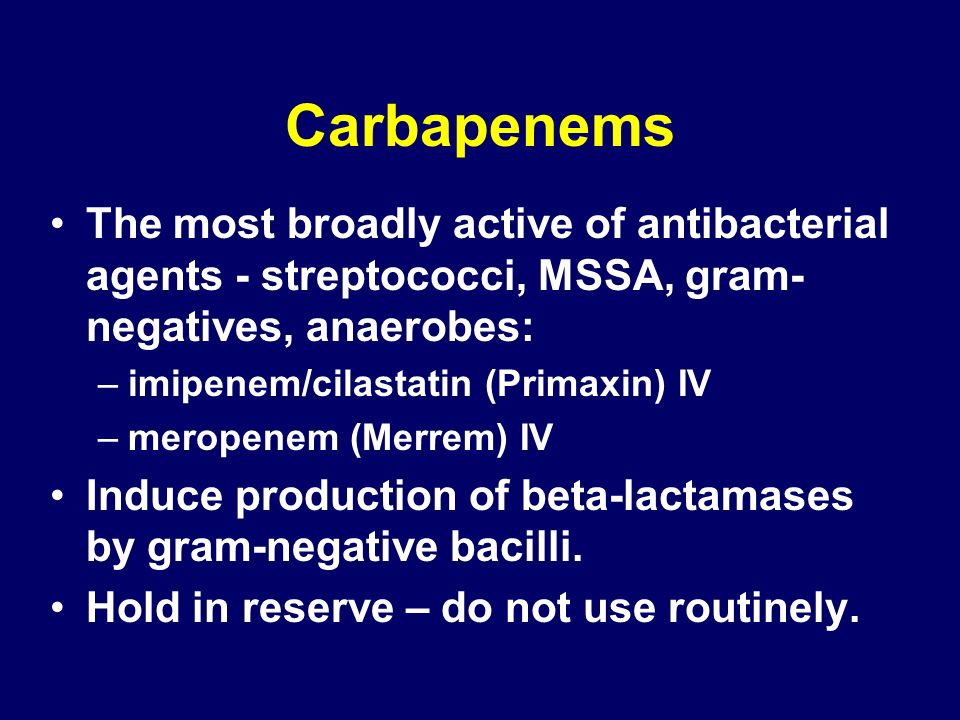 Carbapenems

• The most broadly active of antibacterial agents - streptococci, MSSA, gram-negatives, anaerobes:
– imipenem/cilastatin (Primaxin) IV
– meropenem (Merrem) IV
• Induce production of beta-lactamases by gram-negative bacilli.
• Hold in reserve – do not use routinely.